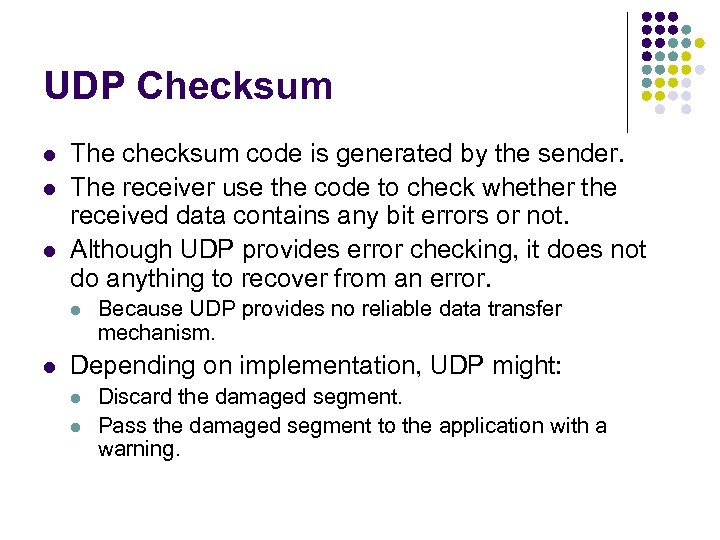 UDP Checksum

- The checksum code is generated by the sender.
- The receiver use the code to check whether the received data contains any bit errors or not.
- Although UDP provides error checking, it does not do anything to recover from an error.
  - Because UDP provides no reliable data transfer mechanism.
- Depending on implementation, UDP might:
  - Discard the damaged segment.
  - Pass the damaged segment to the application with a warning.